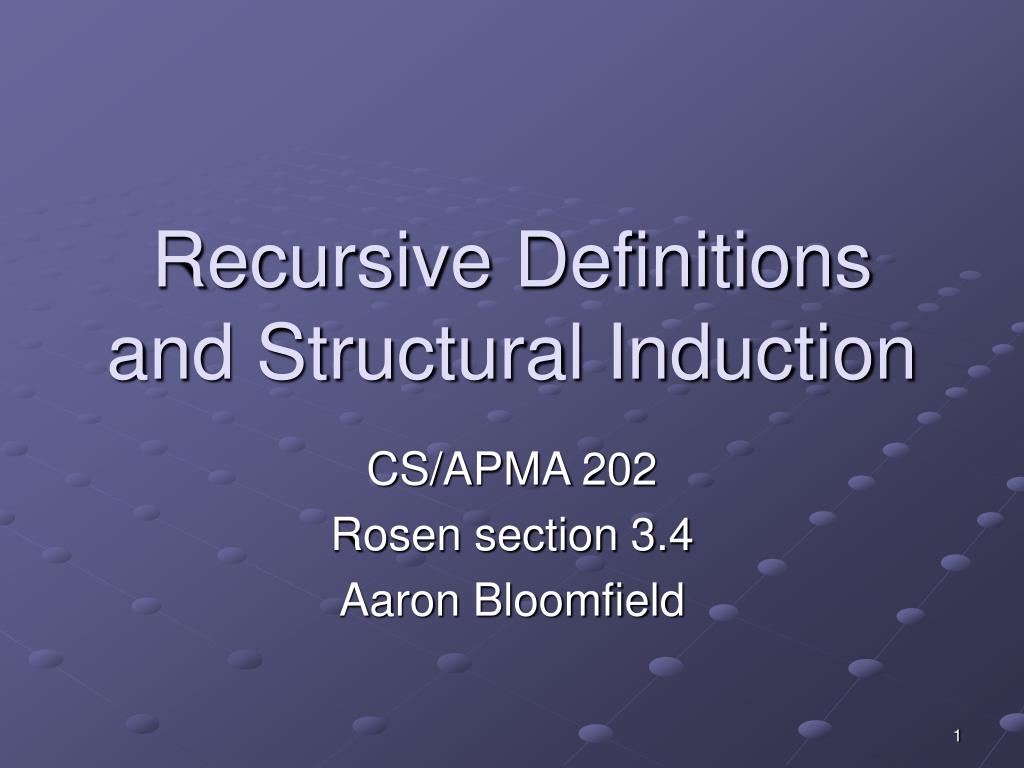 Recursive Definitions and Structural Induction

CS/APMA 202
Rosen section 3.4
Aaron Bloomfield

1